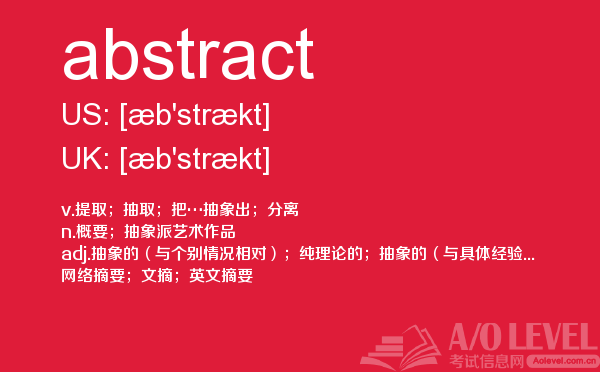 abstract

US: [æb'strækt]

UK: [æb'strækt]

v.提取；抽取；把…抽象出；分离
n.概要；抽象派艺术作品
adj.抽象的（与个别情况相对）；纯理论的；抽象的（与具体经验...
网络摘要；文摘；英文摘要

A/O LEVEL
考试信息网 Aolevel.com.cn